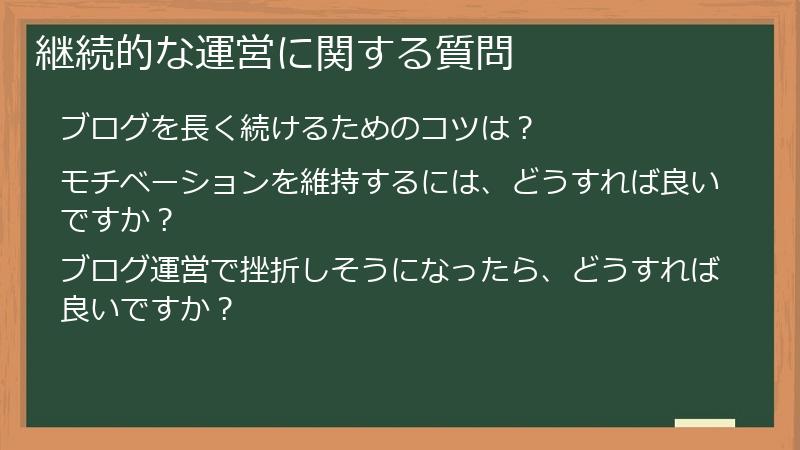 継続的な運営に関する質問

ブログを長く続けるためのコツは？

モチベーションを維持するには、どうすれば良いですか？

ブログ運営で挫折しそうになったら、どうすれば良いですか？